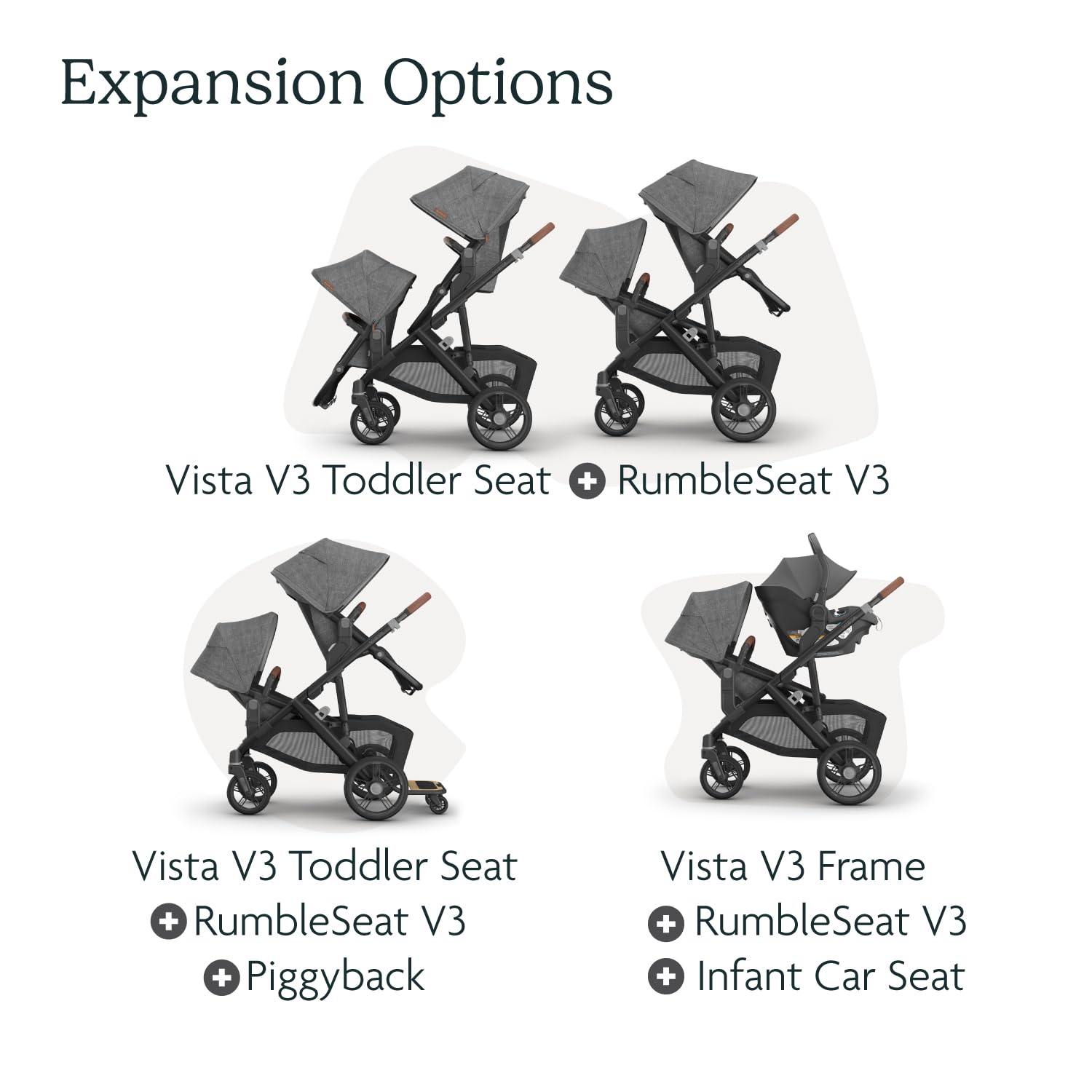 Expansion Options

Vista V3 Toddler Seat + RumbleSeat V3

Vista V3 Toddler Seat
+ RumbleSeat V3
+ Piggyback

Vista V3 Frame
+ RumbleSeat V3
+ Infant Car Seat